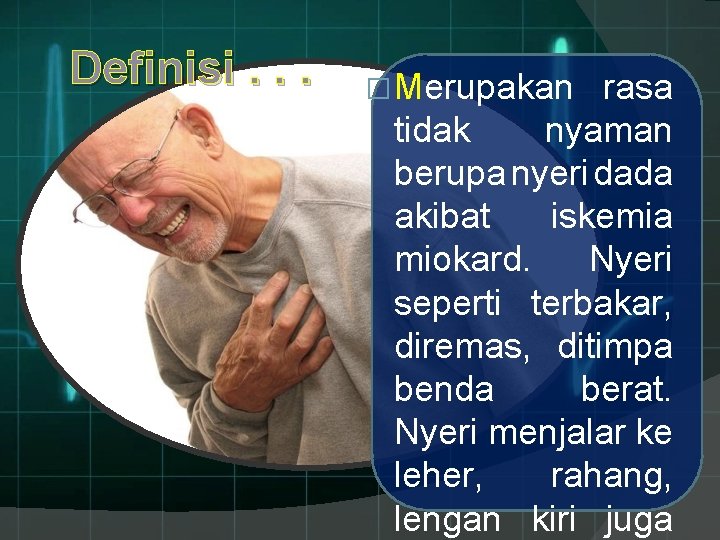 Definisi . . .

Merupakan rasa tidak nyaman berupa nyeri dada akibat iskemia miokard. Nyeri seperti terbakar, diremas, ditimpa benda berat. Nyeri menjalar ke leher, rahang, lengan kiri juga